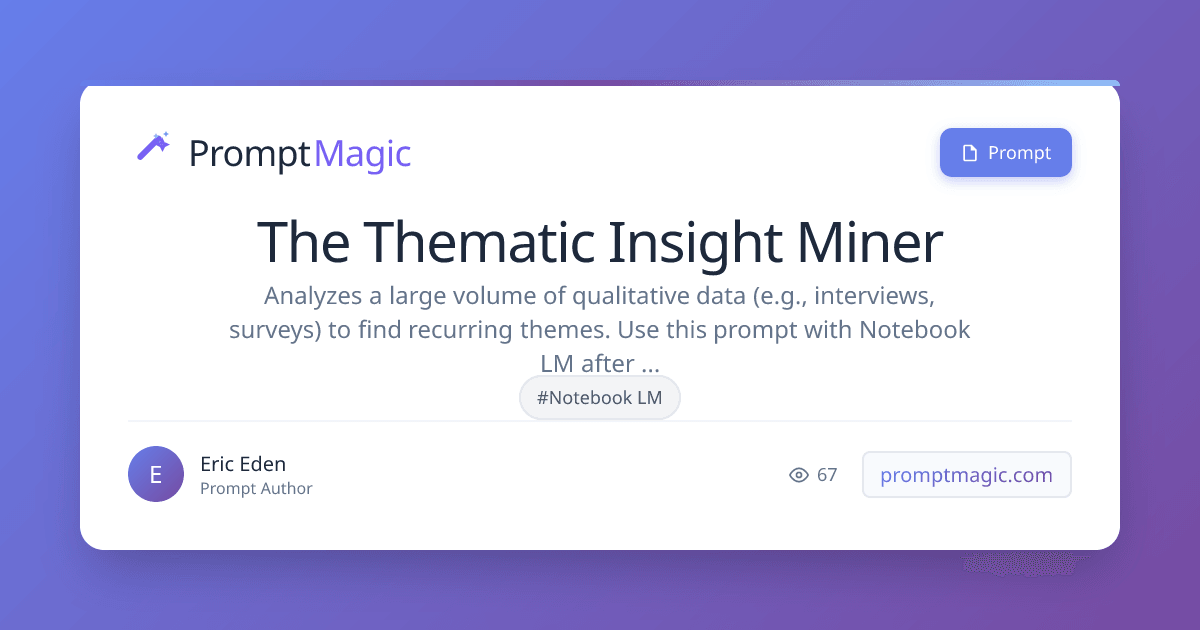 PromptMagic

Prompt

The Thematic Insight Miner

Analyzes a large volume of qualitative data (e.g., interviews, surveys) to find recurring themes. Use this prompt with Notebook LM after ...

#Notebook LM

E

Eric Eden
Prompt Author

67

promptmagic.com